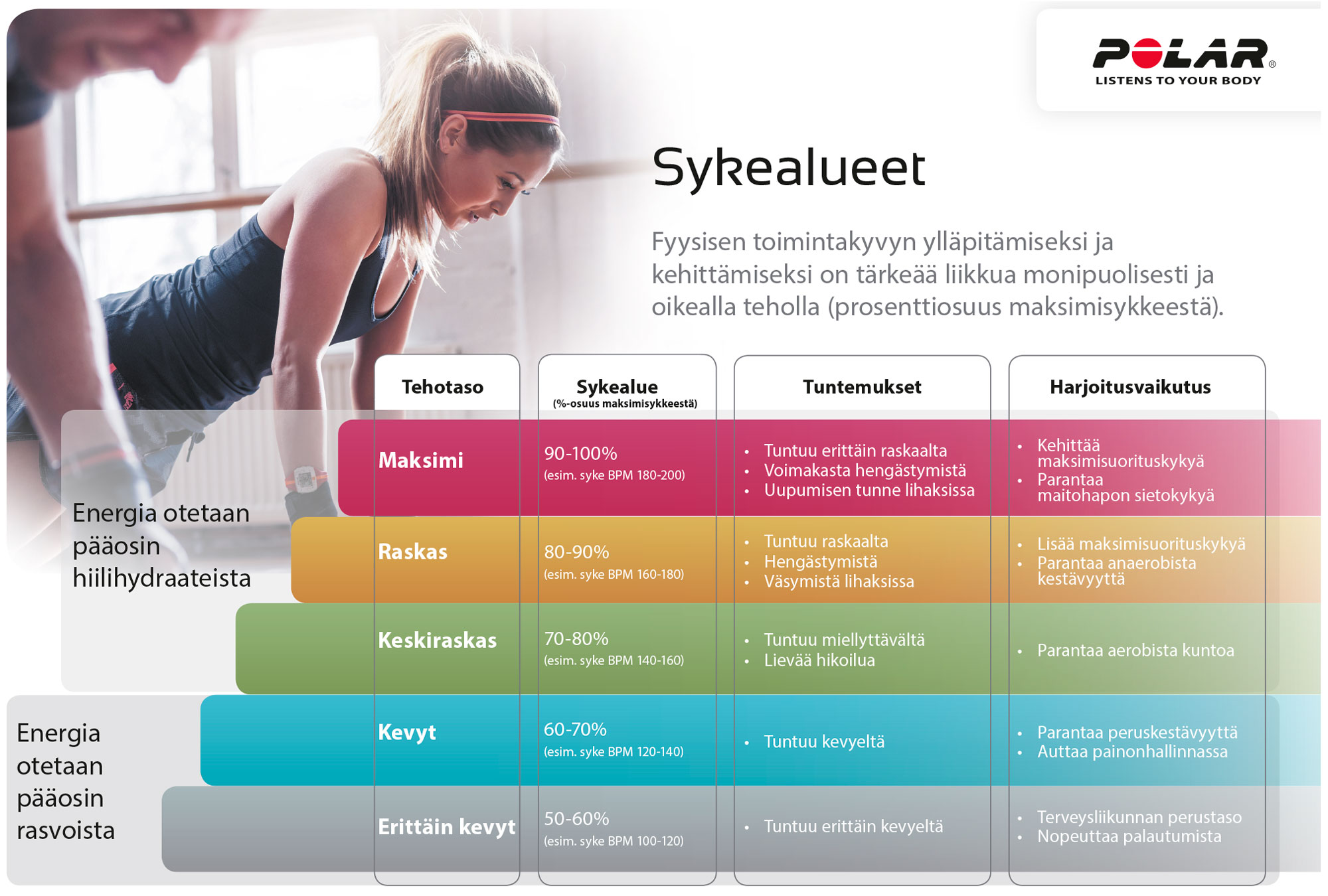 POLAR®
LISTENS TO YOUR BODY

Sykealueet

Fyysisen toimintakyvyn ylläpitämiseksi ja kehittämiseksi on tärkeää liikkua monipuolisesti ja oikealla teholla (prosenttiosuus maksimisykkeestä).

| Tehotaso | Sykealue (%-osuus maksimisykkeestä) | Tuntemukset | Harjoitusvaikutus |
|---|---|---|---|
| Maksimi | 90-100% (esim. syke BPM 180-200) | • Tuntuu erittäin raskaalta • Voimakasta hengästymistä • Uupumisen tunne lihaksissa | • Kehittää maksimisuorituskykyä • Parantaa maitohapon sietokykyä |
| Raskas | 80-90% (esim. syke BPM 160-180) | • Tuntuu raskaalta • Hengästymistä • Väsymistä lihaksissa | • Lisää maksimisuorituskykyä • Parantaa anaerobista kestävyyttä |
| Keskiraskas | 70-80% (esim. syke BPM 140-160) | • Tuntuu miellyttävältä • Lievää hikoilua | • Parantaa aerobista kuntoa |
| Kevyt | 60-70% (esim. syke BPM 120-140) | • Tuntuu kevyeltä | • Parantaa peruskestävyyttä • Auttaa painonhallinnassa |
| Erittäin kevyt | 50-60% (esim. syke BPM 100-120) | • Tuntuu erittäin kevyeltä | • Terveysliikunnan perustaso • Nopeuttaa palautumista |

Energia otetaan pääosin hiilihydraateista

Energia otetaan pääosin rasvoista